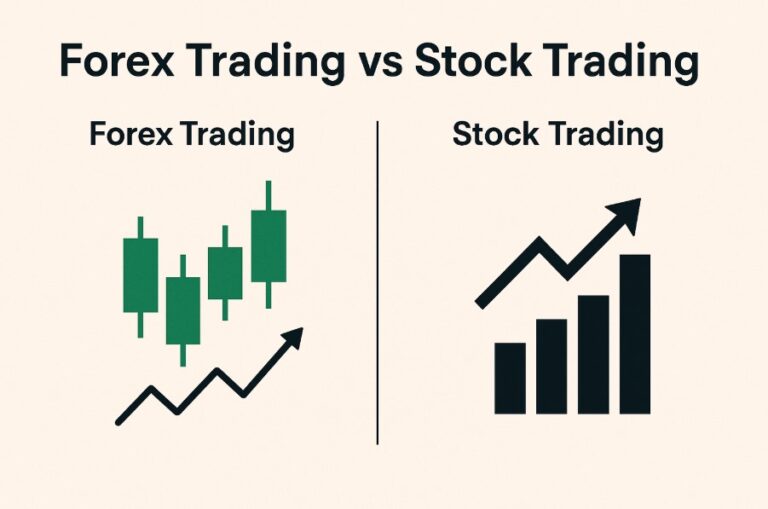 Forex Trading vs Stock Trading

Forex Trading

Stock Trading